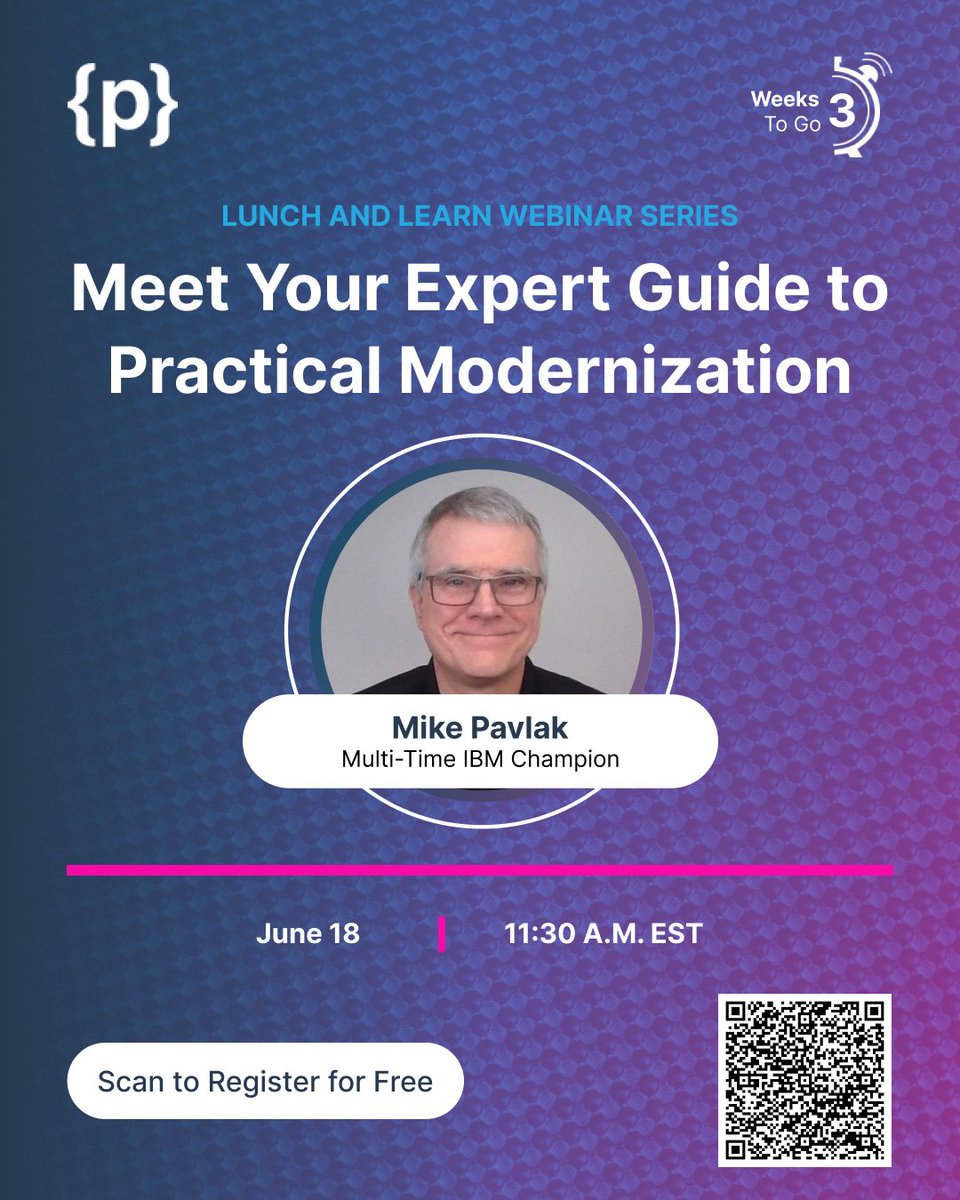 {p}

Weeks To Go 3

LUNCH AND LEARN WEBINAR SERIES

Meet Your Expert Guide to Practical Modernization

Mike Pavlak
Multi-Time IBM Champion

June 18 | 11:30 A.M. EST

Scan to Register for Free